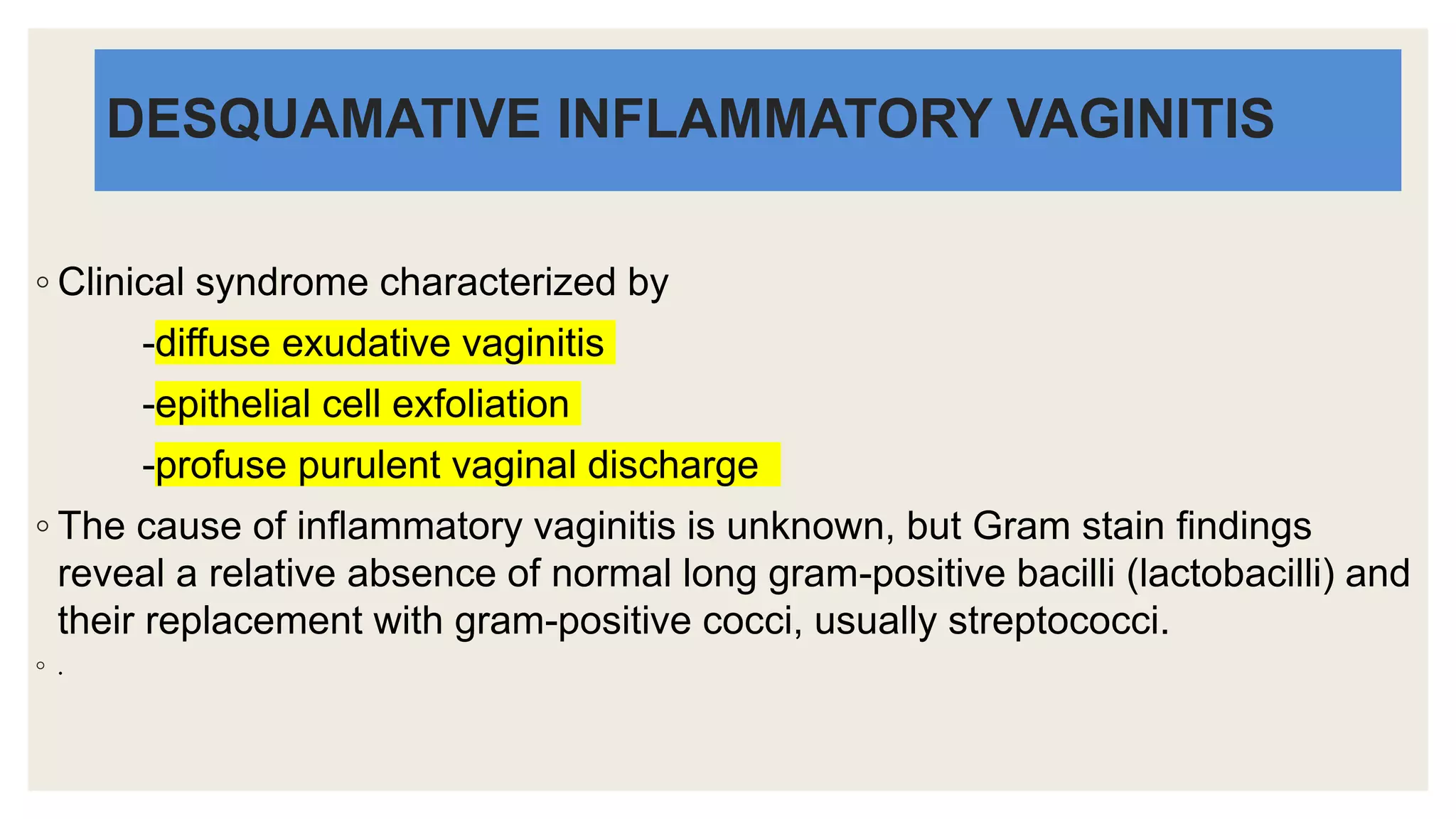 DESQUAMATIVE INFLAMMATORY VAGINITIS

◦ Clinical syndrome characterized by

-diffuse exudative vaginitis

-epithelial cell exfoliation

-profuse purulent vaginal discharge

◦ The cause of inflammatory vaginitis is unknown, but Gram stain findings reveal a relative absence of normal long gram-positive bacilli (lactobacilli) and their replacement with gram-positive cocci, usually streptococci.

◦ .